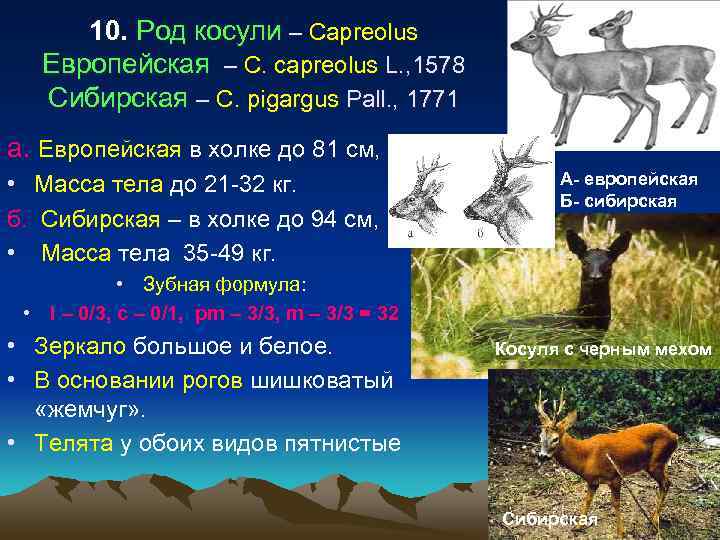 10. Род косули – Capreolus
Европейская – C. capreolus L.,1578
Сибирская – C. pigargus Pall., 1771

а. Европейская в холке до 81 см,
• Масса тела до 21-32 кг.
б. Сибирская – в холке до 94 см,
• Масса тела 35-49 кг.
• Зубная формула:
• I – 0/3, c – 0/1, pm – 3/3, m – 3/3 = 32
• Зеркало большое и белое.
• В основании рогов шишковатый «жемчуг».
• Телята у обоих видов пятнистые

а б

А- европейская
Б- сибирская

Косуля с черным мехом

Сибирская